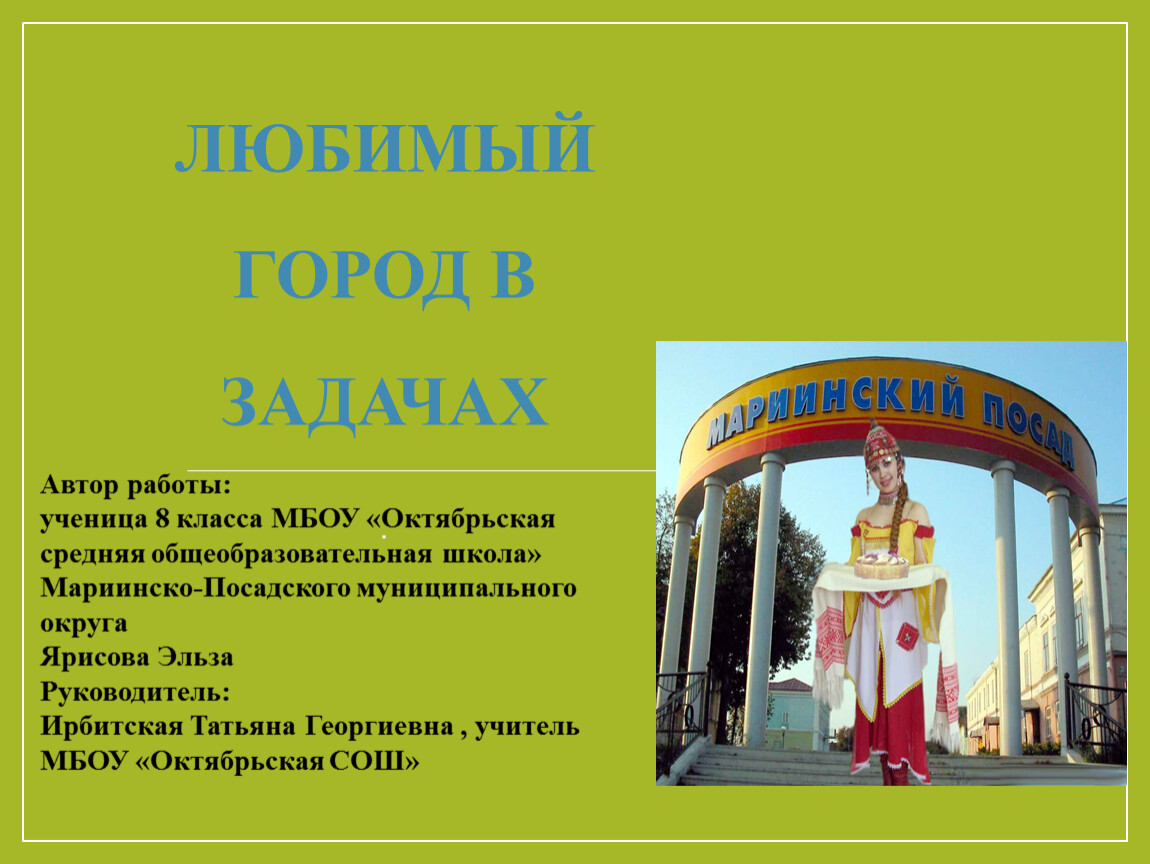 ЛЮБИМЫЙ ГОРОД В ЗАДАЧАХ

Автор работы:
ученица 8 класса МБОУ «Октябрьская средняя общеобразовательная школа» Мариинско-Посадского муниципального округа
Ярисова Эльза
Руководитель:
Ирбитская Татьяна Георгиевна , учитель МБОУ «Октябрьская СОШ»

МАРИИНСКИЙ ПОСАД